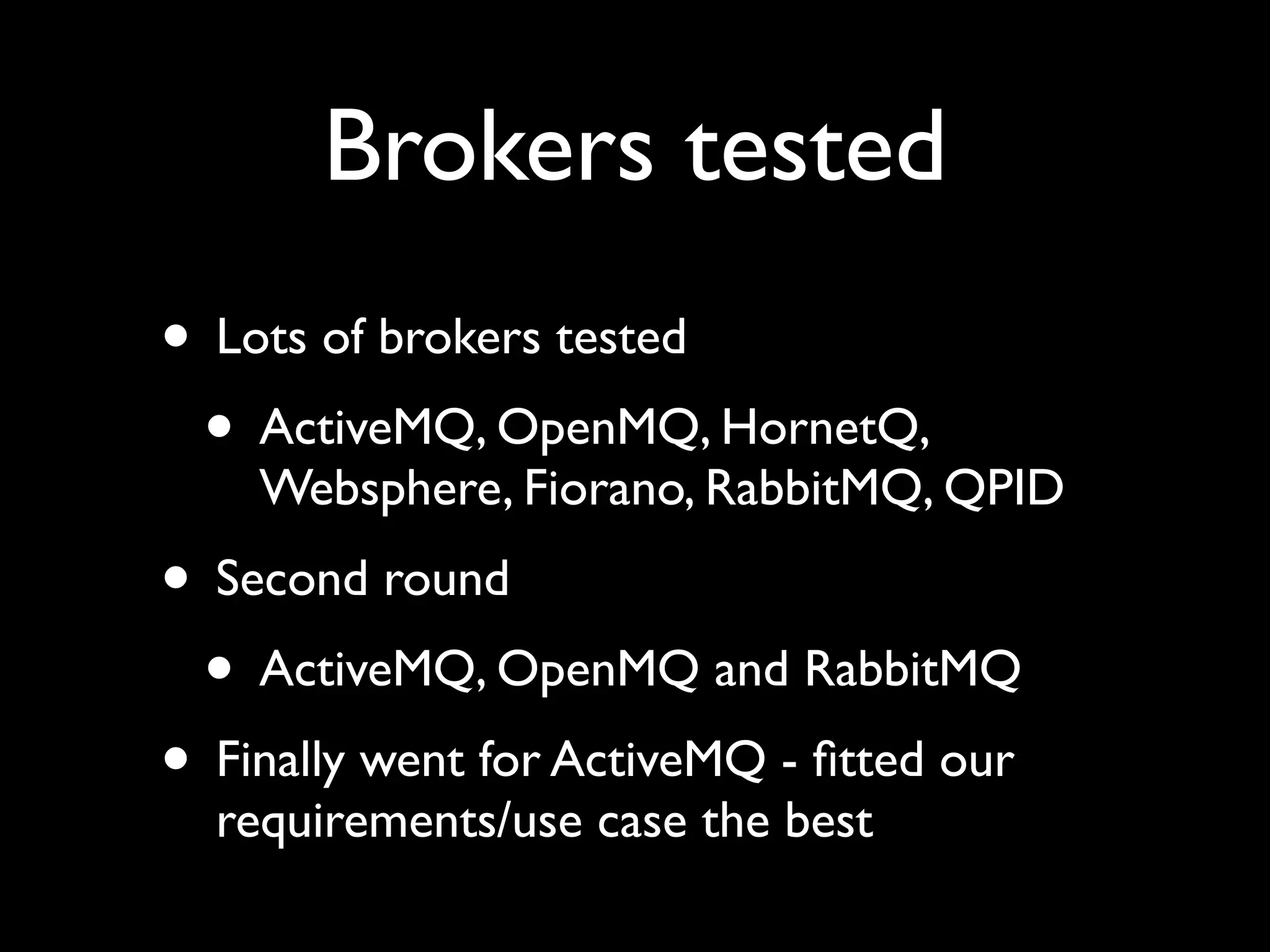 Brokers tested

• Lots of brokers tested

• ActiveMQ, OpenMQ, HornetQ, Websphere, Fiorano, RabbitMQ, QPID

• Second round

• ActiveMQ, OpenMQ and RabbitMQ

• Finally went for ActiveMQ - fitted our requirements/use case the best